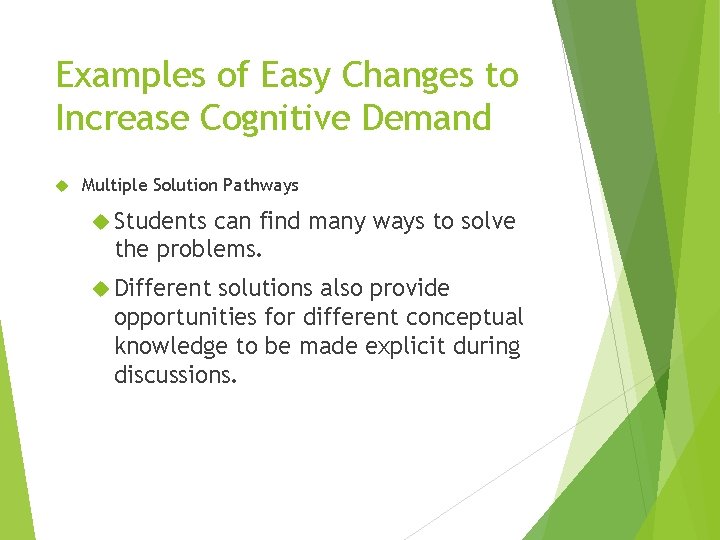 Examples of Easy Changes to Increase Cognitive Demand

Multiple Solution Pathways

Students can find many ways to solve the problems.

Different solutions also provide opportunities for different conceptual knowledge to be made explicit during discussions.